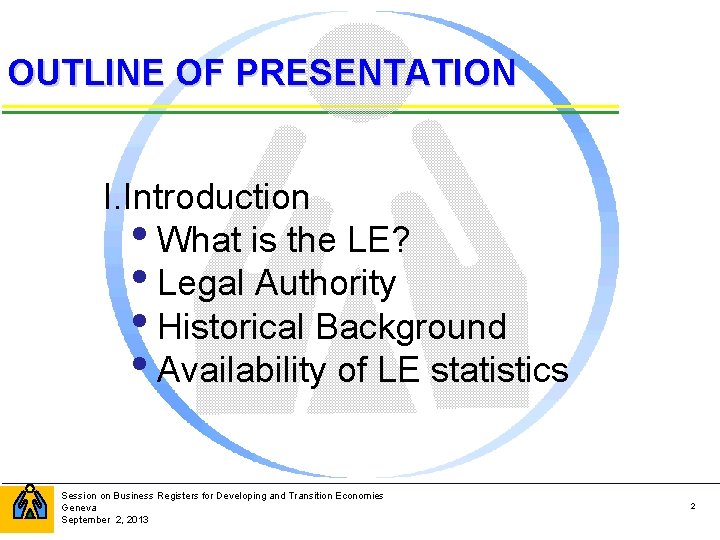 OUTLINE OF PRESENTATION

I.Introduction
• What is the LE?
• Legal Authority
• Historical Background
• Availability of LE statistics

Session on Business Registers for Developing and Transition Economies
Geneva
September 2, 2013

2